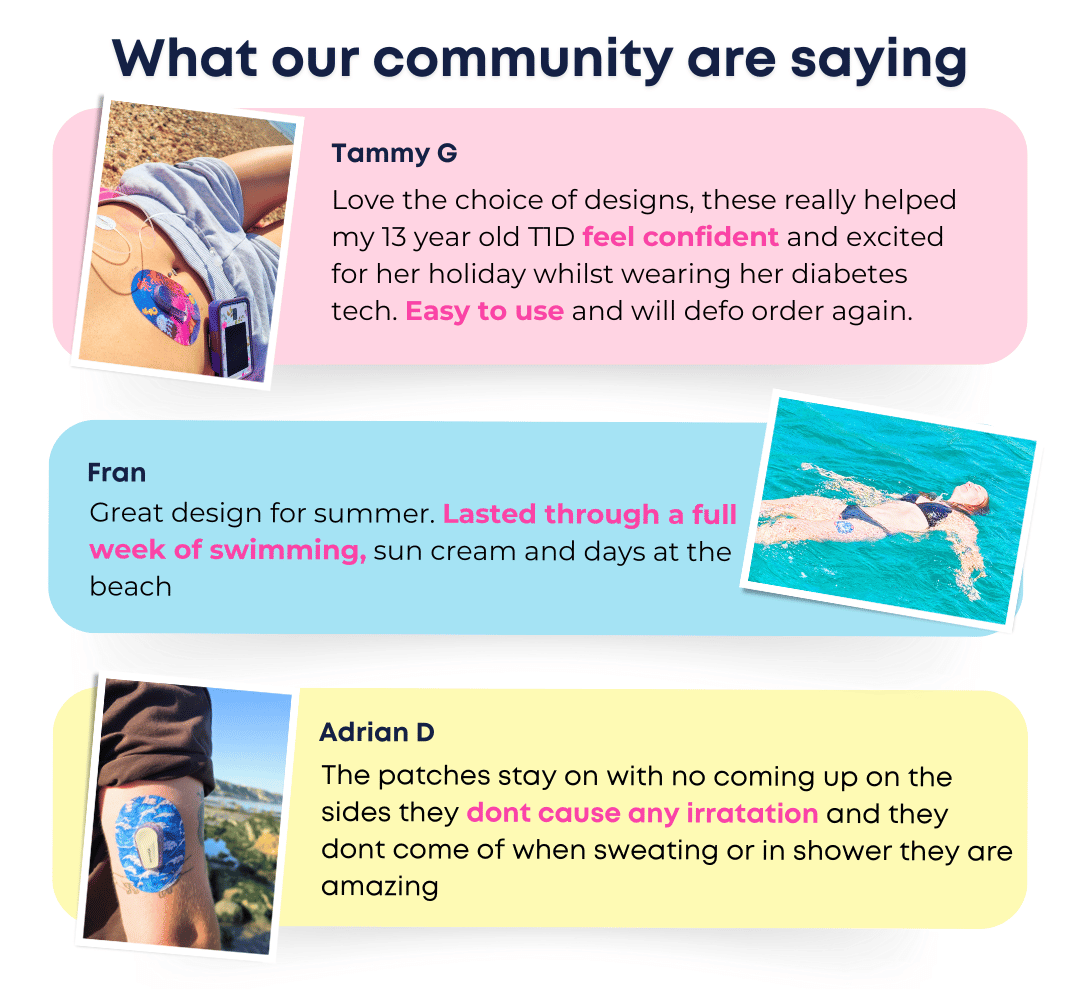 What our community are saying

Tammy G

Love the choice of designs, these really helped my 13 year old T1D feel confident and excited for her holiday whilst wearing her diabetes tech. Easy to use and will defo order again.

Fran

Great design for summer. Lasted through a full week of swimming, sun cream and days at the beach

Adrian D

The patches stay on with no coming up on the sides they dont cause any irratation and they dont come of when sweating or in shower they are amazing